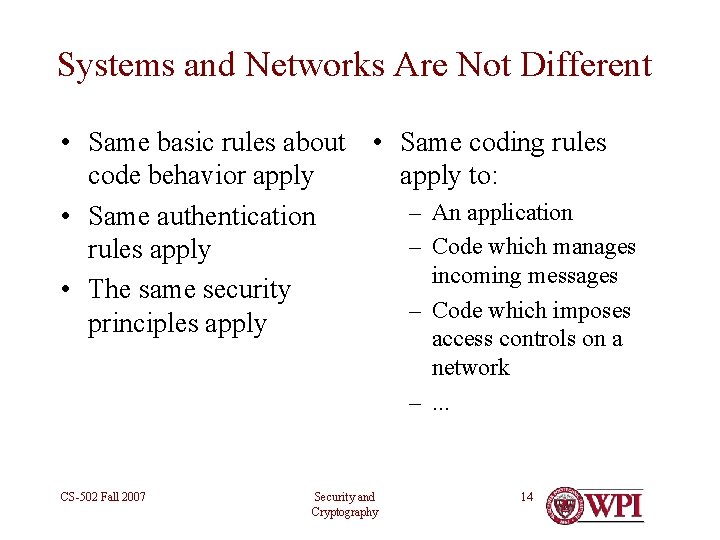 Systems and Networks Are Not Different

• Same basic rules about code behavior apply
• Same authentication rules apply
• The same security principles apply

• Same coding rules apply to:
– An application
– Code which manages incoming messages
– Code which imposes access controls on a network
– ...

CS-502 Fall 2007

Security and Cryptography

14

WPI